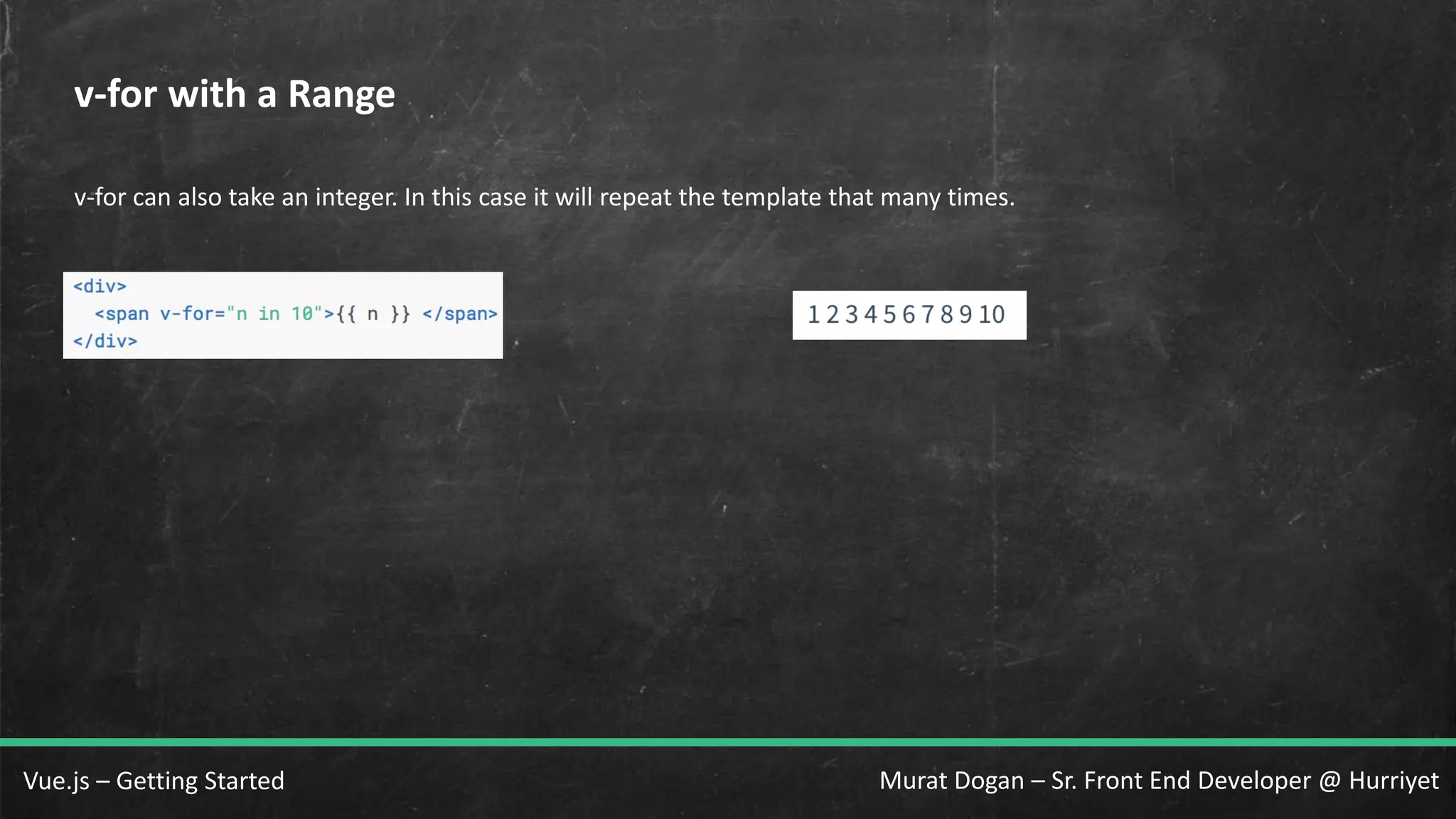 v-for with a Range

v-for can also take an integer. In this case it will repeat the template that many times.

<div>
  <span v-for="n in 10">{{ n }} </span>
</div>

1 2 3 4 5 6 7 8 9 10

Vue.js – Getting Started

Murat Dogan – Sr. Front End Developer @ Hurriyet